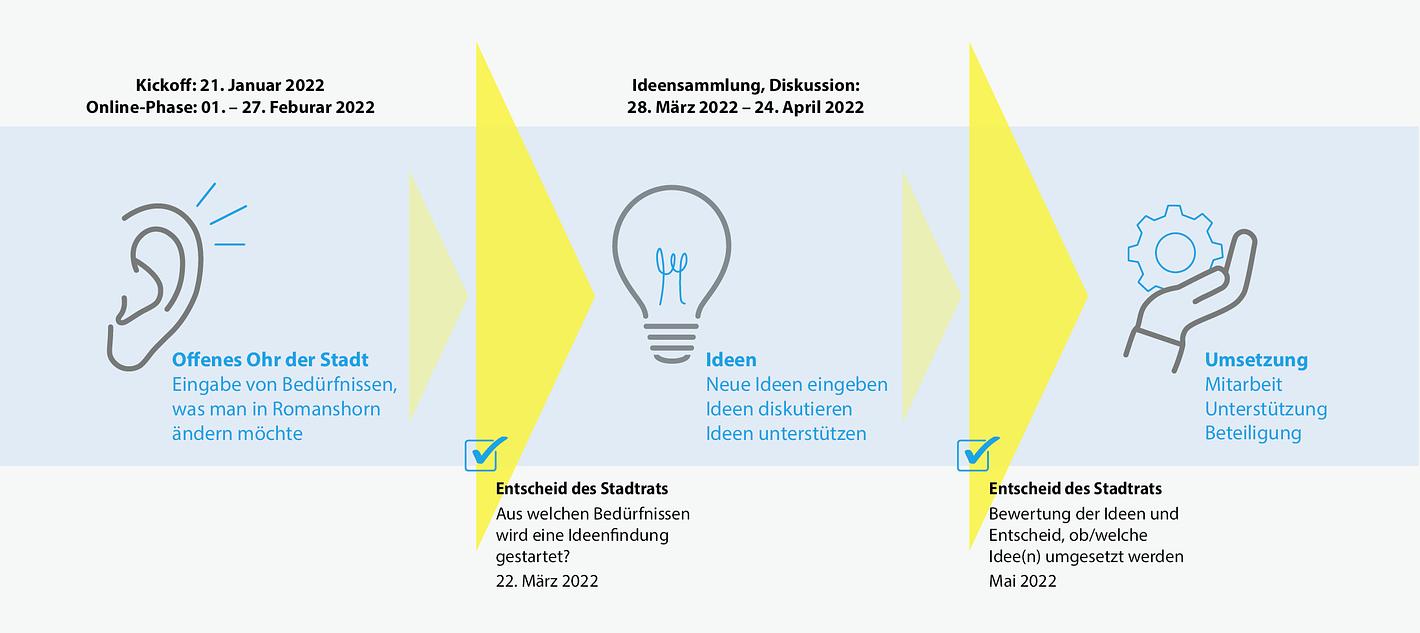 Kickoff: 21. Januar 2022
Online-Phase: 01. – 27. Feburar 2022

Offenes Ohr der Stadt
Eingabe von Bedürfnissen, was man in Romanshorn ändern möchte

Entscheid des Stadtrats
Aus welchen Bedürfnissen wird eine Ideenfindung gestartet?
22. März 2022

Ideensammlung, Diskussion:
28. März 2022 – 24. April 2022

Ideen
Neue Ideen eingeben
Ideen diskutieren
Ideen unterstützen

Entscheid des Stadtrats
Bewertung der Ideen und Entscheid, ob/welche Idee(n) umgesetzt werden
Mai 2022

Umsetzung
Mitarbeit
Unterstützung
Beteiligung